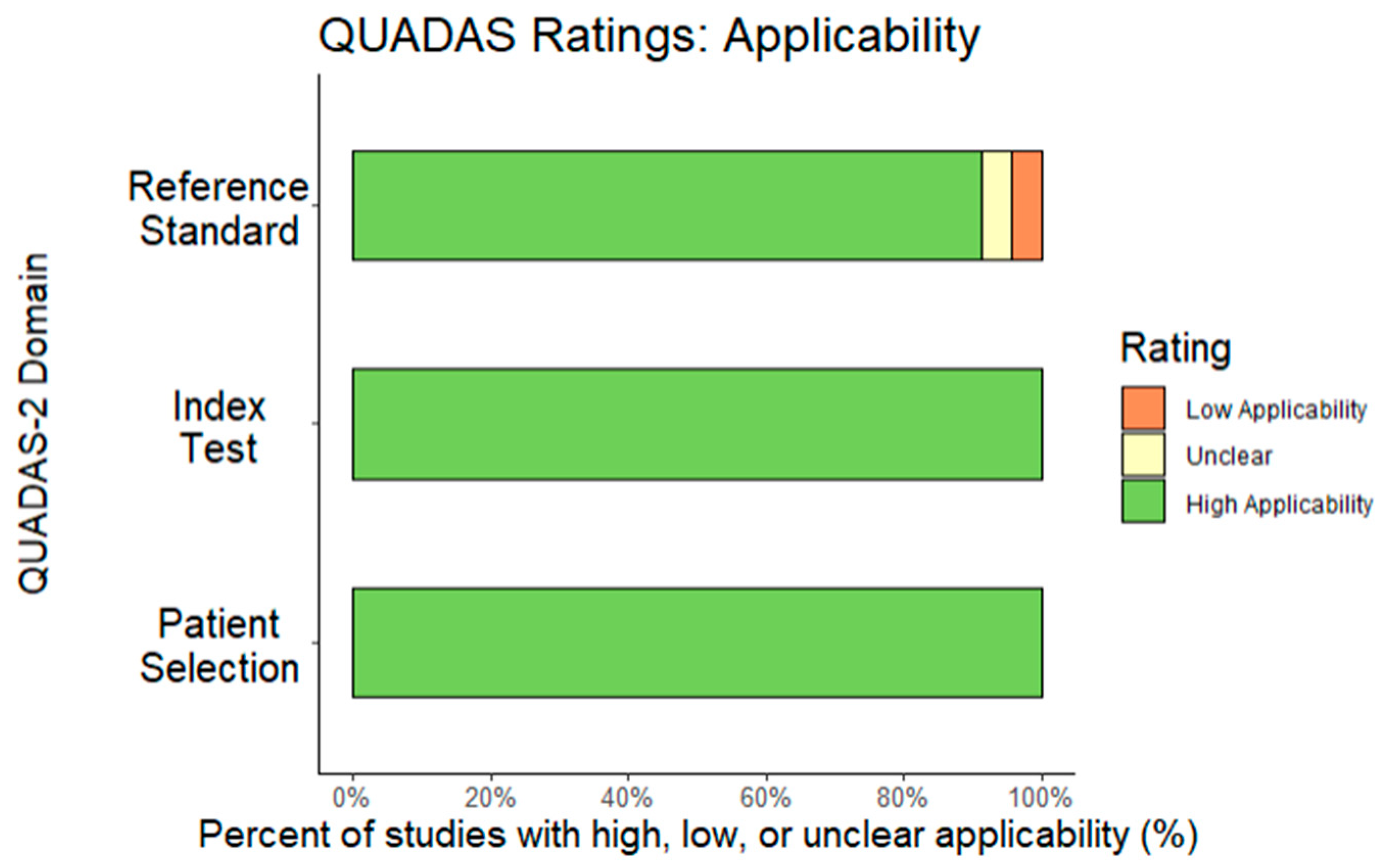 QUADAS Ratings: Applicability

QUADAS-2 Domain

Reference Standard

Index Test

Patient Selection

0%
20%
40%
60%
80%
100%

Percent of studies with high, low, or unclear applicability (%)

Rating
Low Applicability
Unclear
High Applicability